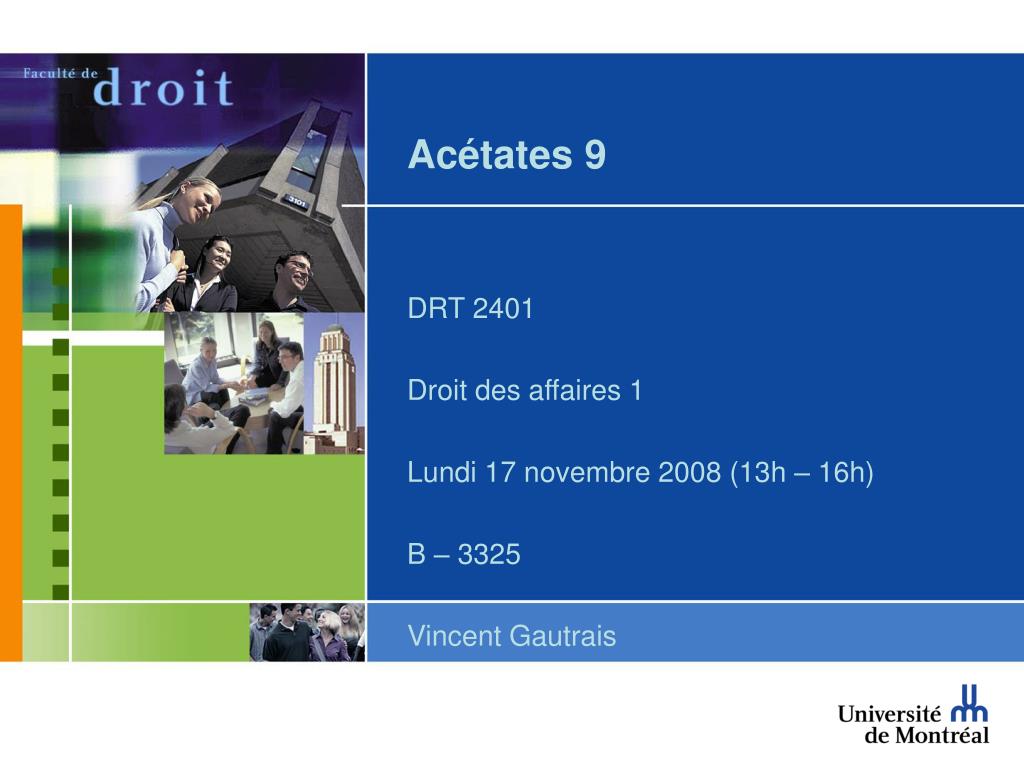 Faculté de droit

3101

Acétates 9

DRT 2401

Droit des affaires 1

Lundi 17 novembre 2008 (13h – 16h)

B – 3325

Vincent Gautrais

Université de Montréal